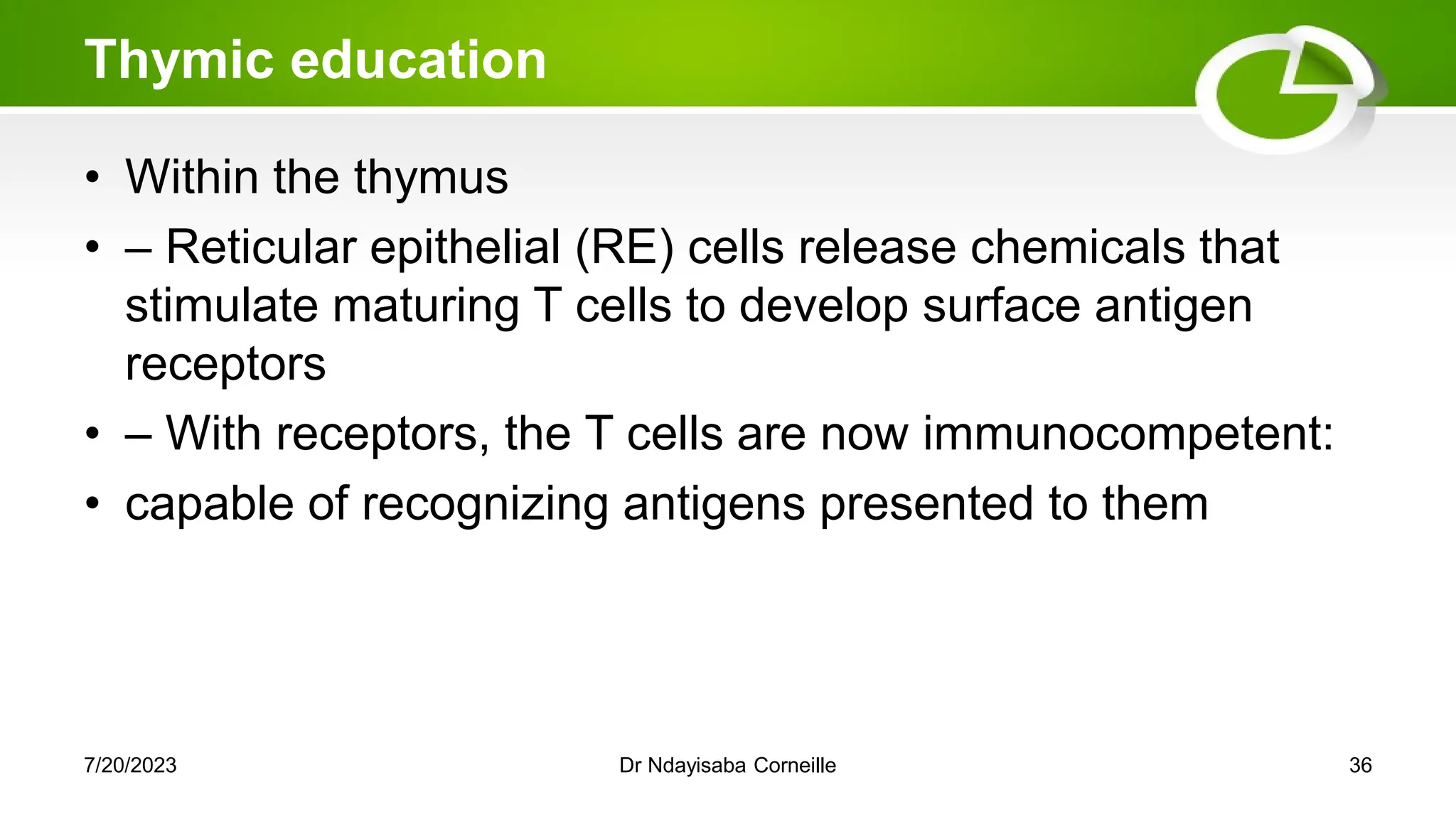 Thymic education

• Within the thymus
• – Reticular epithelial (RE) cells release chemicals that stimulate maturing T cells to develop surface antigen receptors
• – With receptors, the T cells are now immunocompetent:
• capable of recognizing antigens presented to them

7/20/2023
Dr Ndayisaba Corneille
36